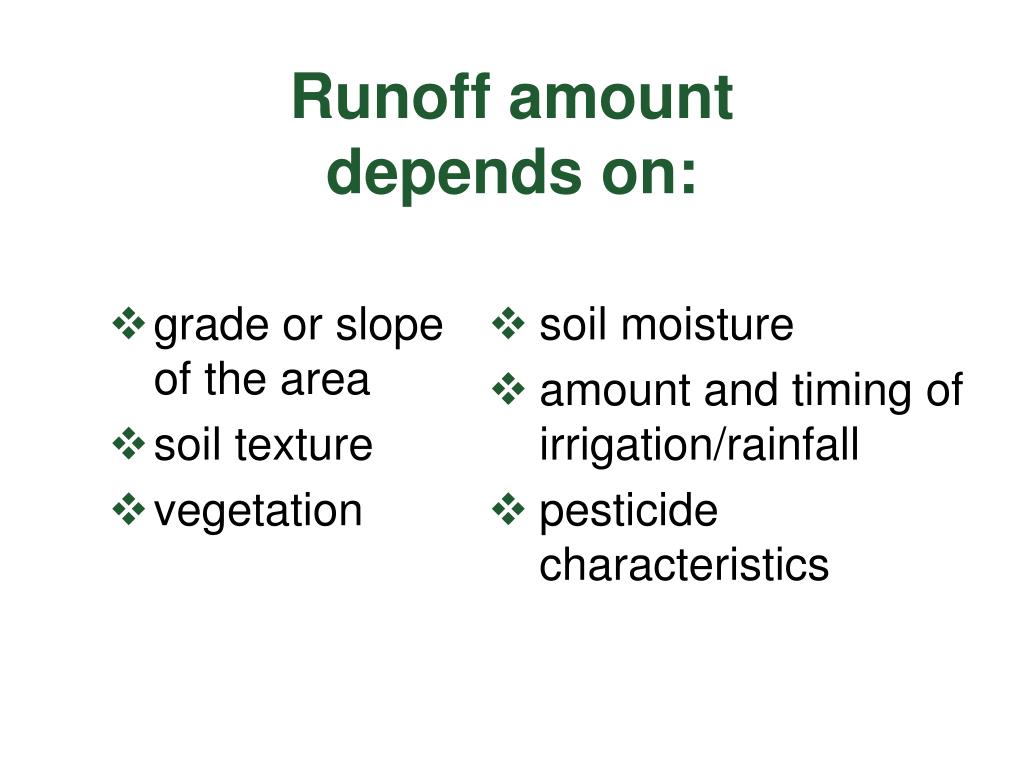 Runoff amount depends on:

❖ grade or slope of the area
❖ soil texture
❖ vegetation

❖ soil moisture
❖ amount and timing of irrigation/rainfall
❖ pesticide characteristics